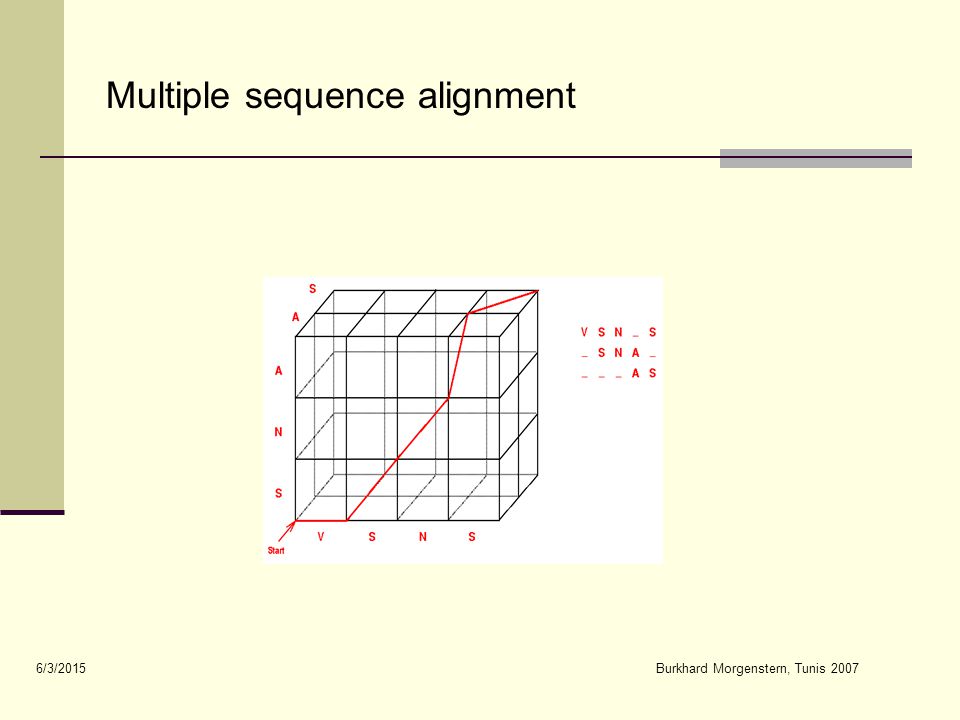 Multiple sequence alignment

S

A

A

N

S

Start

V S N S

V S N _ S
_ S N A _
_ _ _ A S

6/3/2015

Burkhard Morgenstern, Tunis 2007